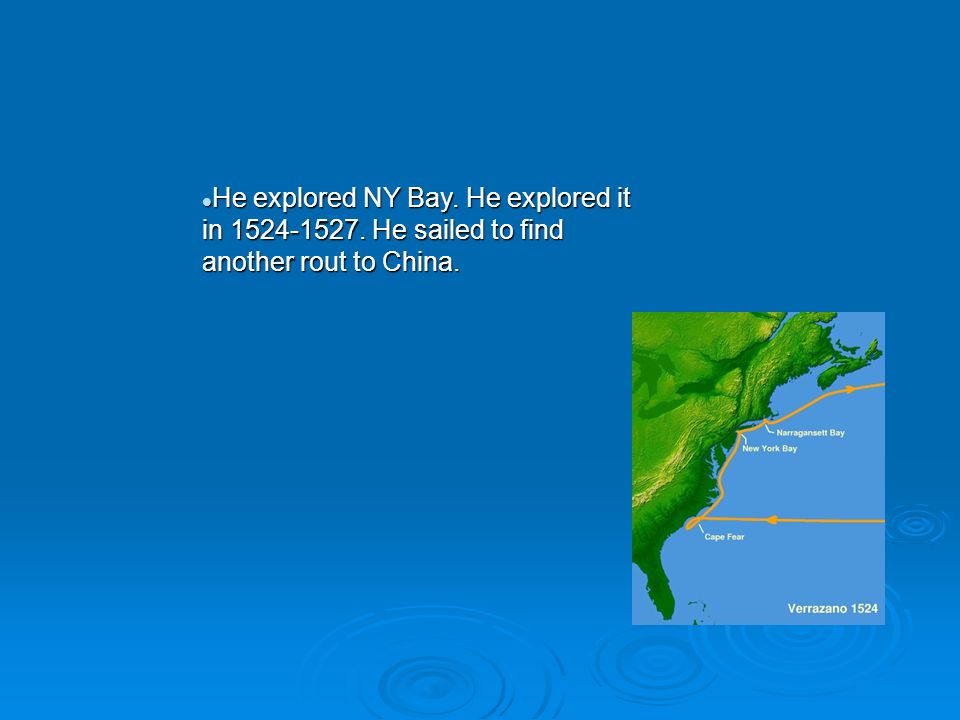 He explored NY Bay. He explored it in 1524-1527. He sailed to find another rout to China.

Narragansett Bay
New York Bay
Cape Fear
Verrazano 1524